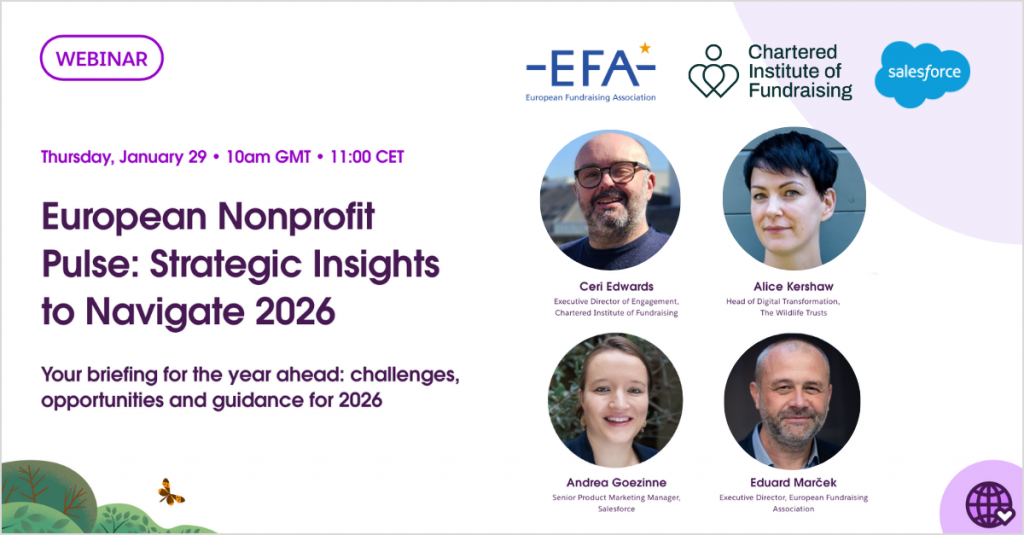 WEBINAR

EFA
European Fundraising Association

Chartered Institute of Fundraising

salesforce

Thursday, January 29 • 10am GMT • 11:00 CET

European Nonprofit Pulse: Strategic Insights to Navigate 2026

Your briefing for the year ahead: challenges, opportunities and guidance for 2026

Ceri Edwards
Executive Director of Engagement, Chartered Institute of Fundraising

Alice Kershaw
Head of Digital Transformation, The Wildlife Trusts

Andrea Goezinne
Senior Product Marketing Manager, Salesforce

Eduard Marček
Executive Director, European Fundraising Association